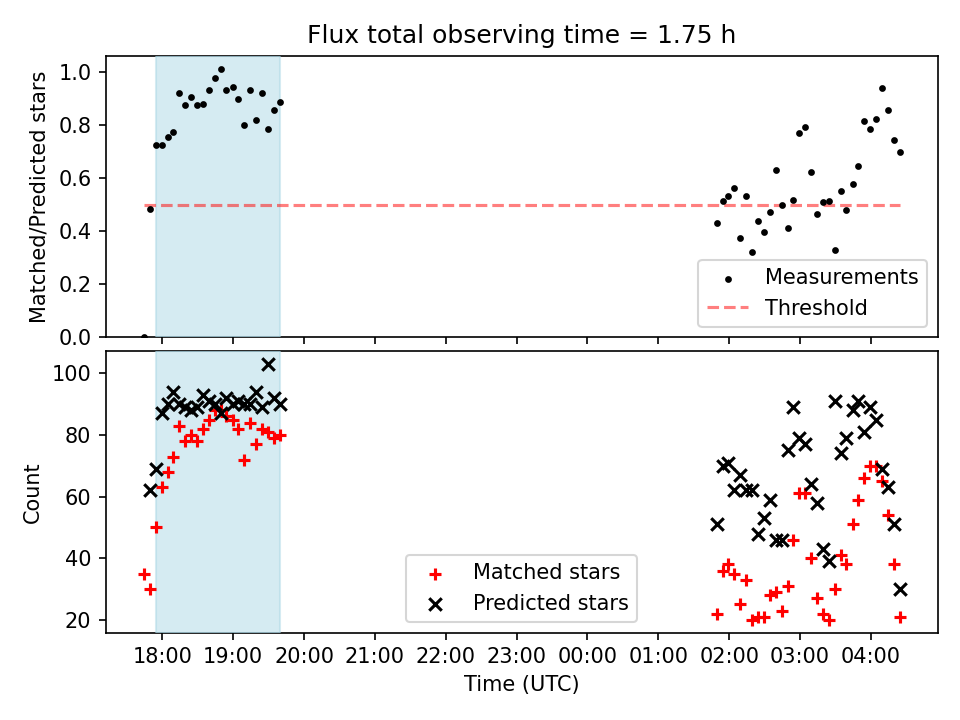 Flux total observing time = 1.75 h

Matched/Predicted stars

1.0
0.8
0.6
0.4
0.2
0.0

Measurements
Threshold

Count

100
80
60
40
20

Matched stars
Predicted stars

18:00 19:00 20:00 21:00 22:00 23:00 00:00 01:00 02:00 03:00 04:00

Time (UTC)